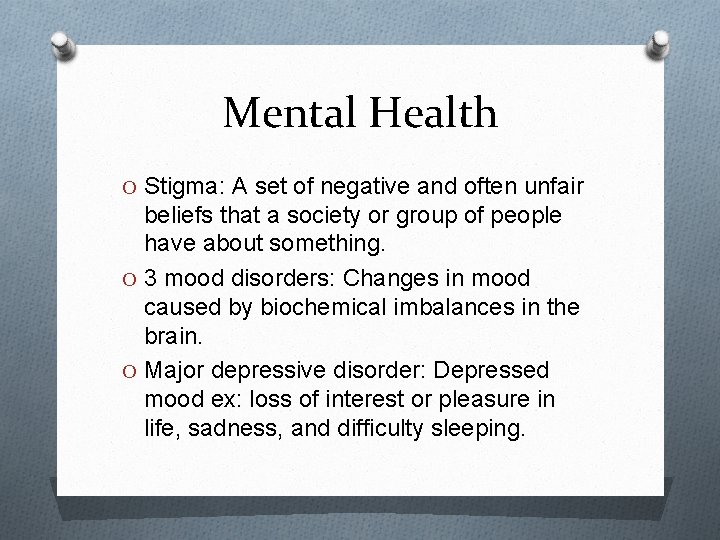 Mental Health

O Stigma: A set of negative and often unfair beliefs that a society or group of people have about something.

O 3 mood disorders: Changes in mood caused by biochemical imbalances in the brain.

O Major depressive disorder: Depressed mood ex: loss of interest or pleasure in life, sadness, and difficulty sleeping.